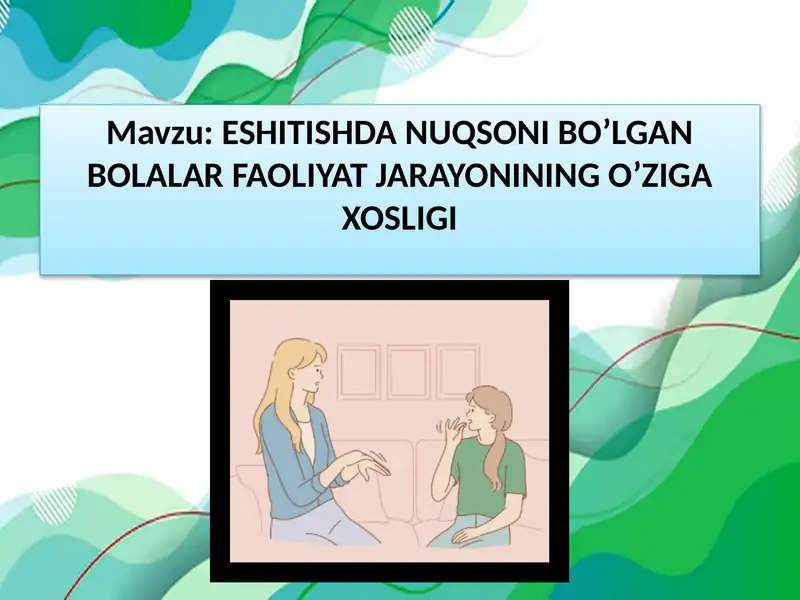 Mavzu: ESHITISHDA NUQSONI BO’LGAN BOLALAR FAOLIYAT JARAYONINING O’ZIGA XOSLIGI